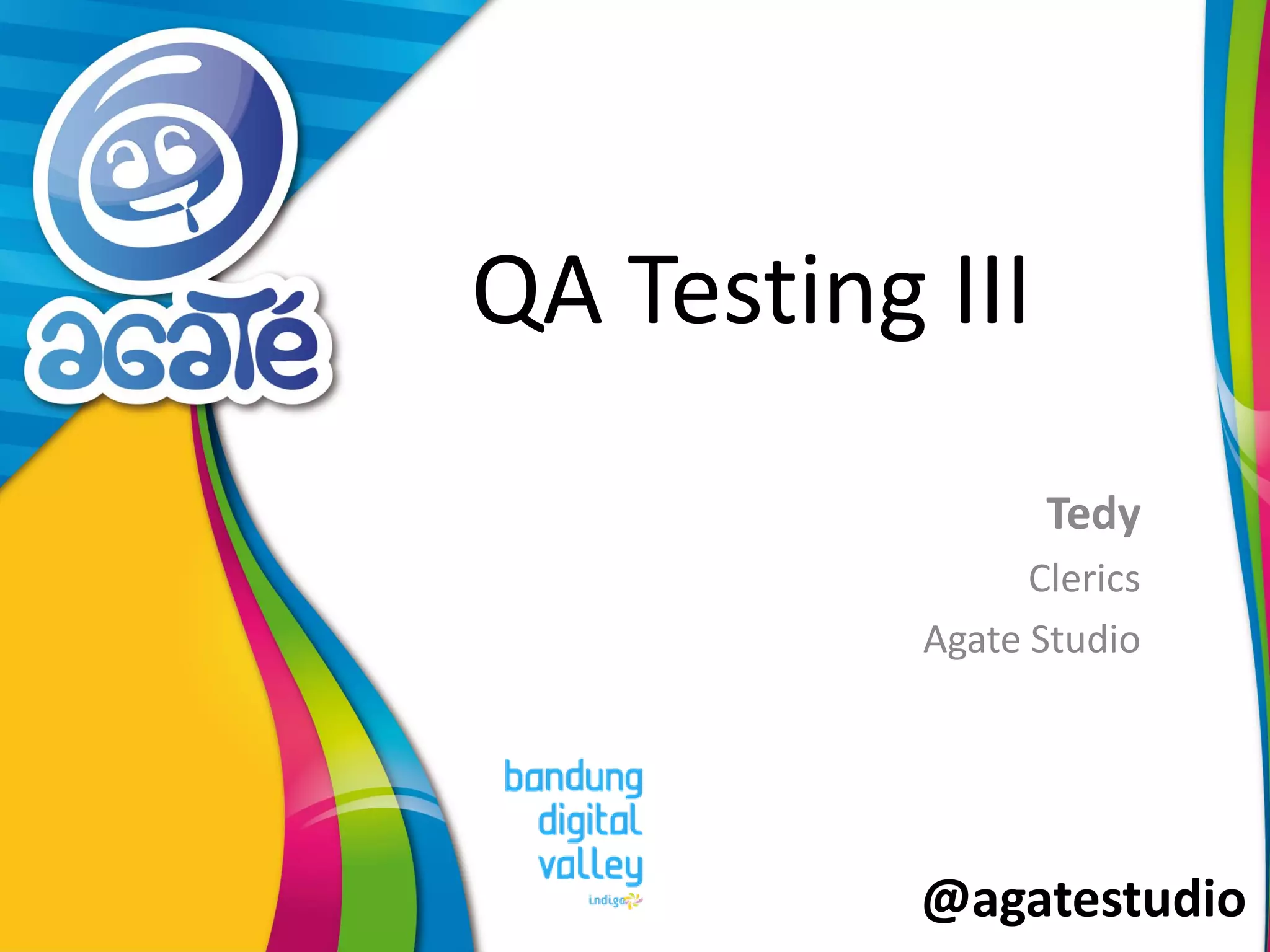 agaté

QA Testing III

Tedy

Clerics

Agate Studio

bandung digital valley

indigo

@agatestudio